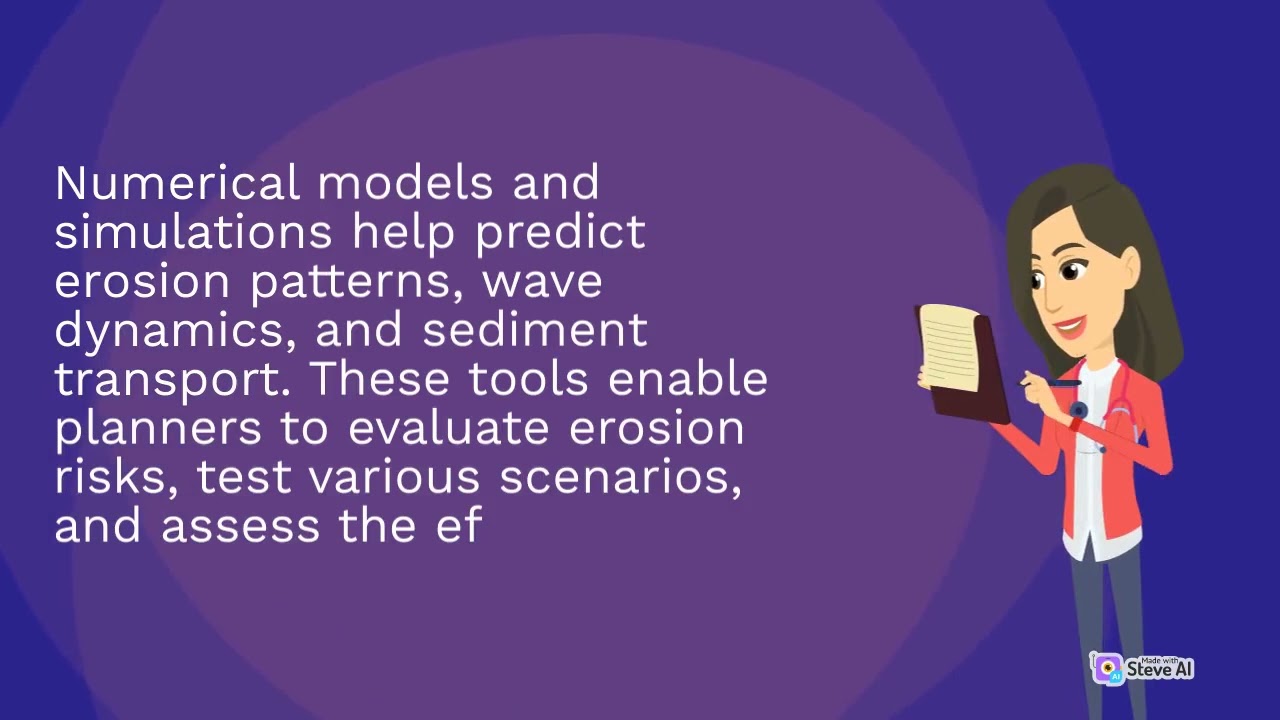 Numerical models and simulations help predict erosion patterns, wave dynamics, and sediment transport. These tools enable planners to evaluate erosion risks, test various scenarios, and assess the ef

Made with Steve AI